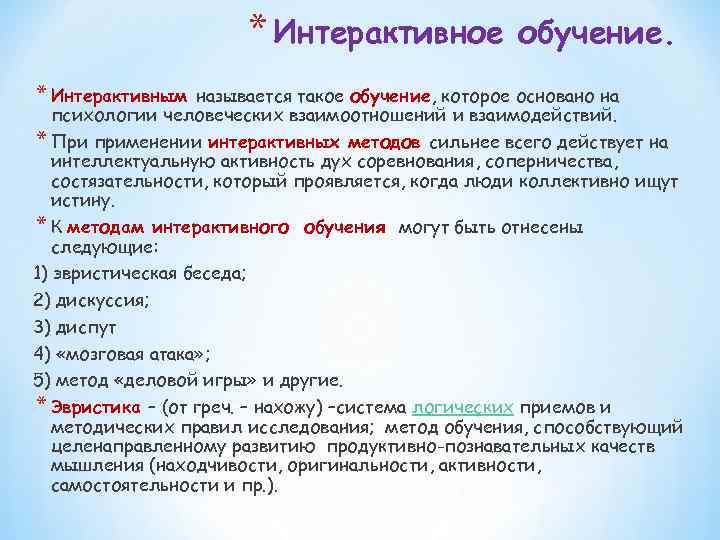 * Интерактивное обучение.

* Интерактивным называется такое обучение, которое основано на психологии человеческих взаимоотношений и взаимодействий.

* При применении интерактивных методов сильнее всего действует на интеллектуальную активность дух соревнования, соперничества, состязательности, который проявляется, когда люди коллективно ищут истину.

* К методам интерактивного обучения могут быть отнесены следующие:

1) эвристическая беседа;

2) дискуссия;

3) диспут

4) «мозговая атака»;

5) метод «деловой игры» и другие.

* Эвристика – (от греч. – нахожу) –система логических приемов и методических правил исследования; метод обучения, способствующий целенаправленному развитию продуктивно-познавательных качеств мышления (находчивости, оригинальности, активности, самостоятельности и пр.).